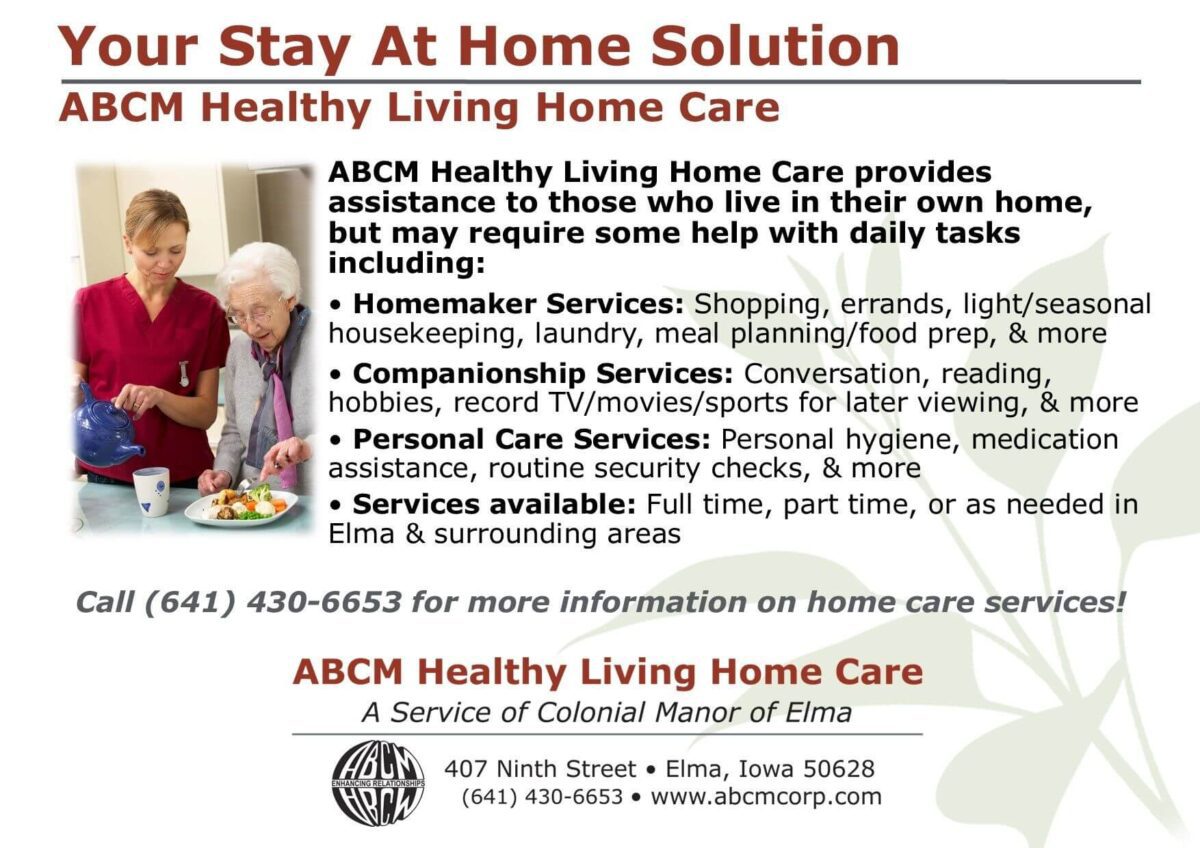 Your Stay At Home Solution

ABCM Healthy Living Home Care

ABCM Healthy Living Home Care provides assistance to those who live in their own home, but may require some help with daily tasks including:

• Homemaker Services: Shopping, errands, light/seasonal housekeeping, laundry, meal planning/food prep, & more

• Companionship Services: Conversation, reading, hobbies, record TV/movies/sports for later viewing, & more

• Personal Care Services: Personal hygiene, medication assistance, routine security checks, & more

• Services available: Full time, part time, or as needed in Elma & surrounding areas

Call (641) 430-6653 for more information on home care services!

ABCM Healthy Living Home Care

A Service of Colonial Manor of Elma

ABCM ENHANCING RELATIONSHIPS ABCM

407 Ninth Street • Elma, Iowa 50628
(641) 430-6653 • www.abcmcorp.com